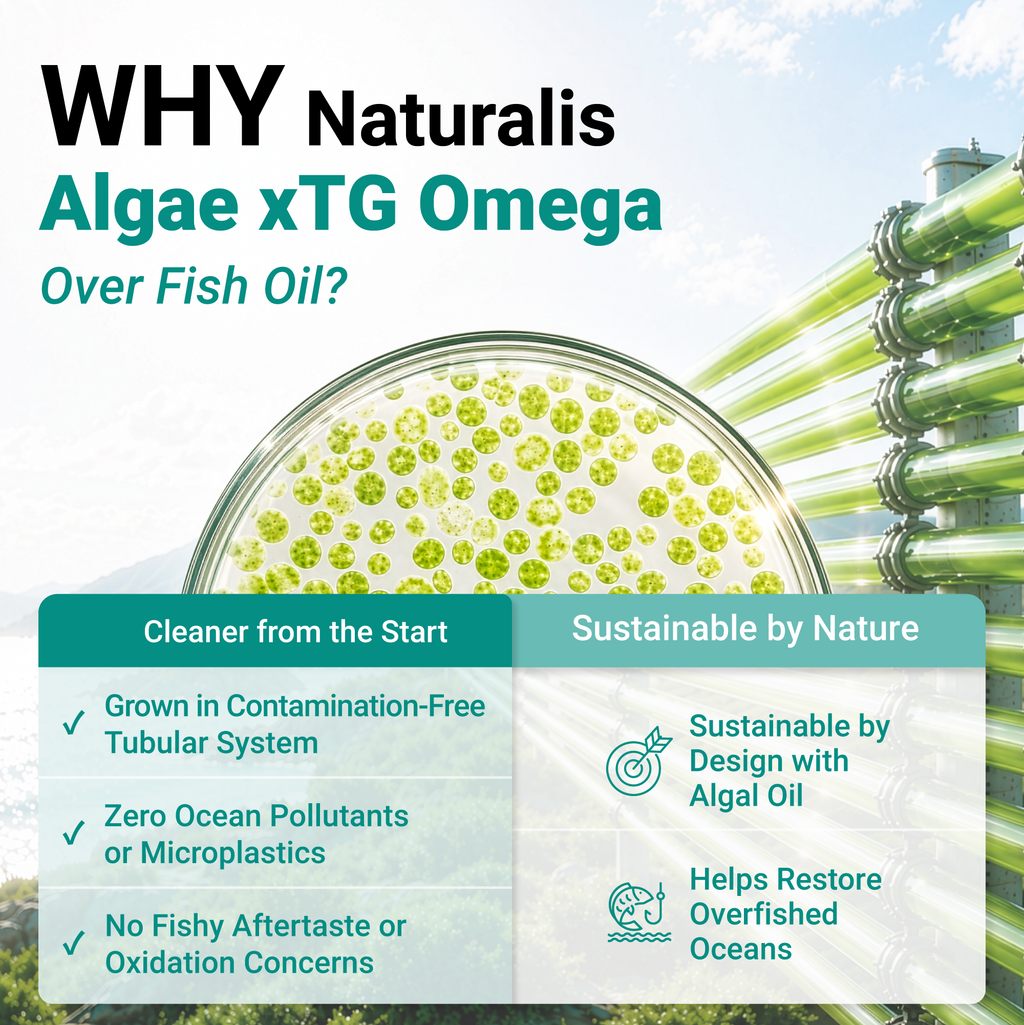 WHY Naturalis
Algae xTG Omega
Over Fish Oil?

Cleaner from the Start

✓ Grown in Contamination-Free Tubular System

✓ Zero Ocean Pollutants or Microplastics

✓ No Fishy Aftertaste or Oxidation Concerns

Sustainable by Nature

Sustainable by Design with Algal Oil

Helps Restore Overfished Oceans